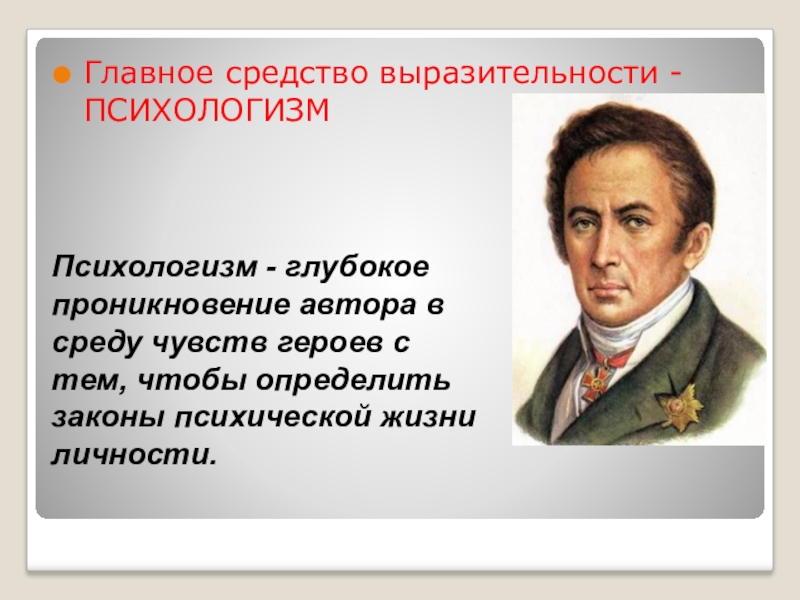 Главное средство выразительности - ПСИХОЛОГИЗМ

Психологизм - глубокое проникновение автора в среду чувств героев с тем, чтобы определить законы психической жизни личности.